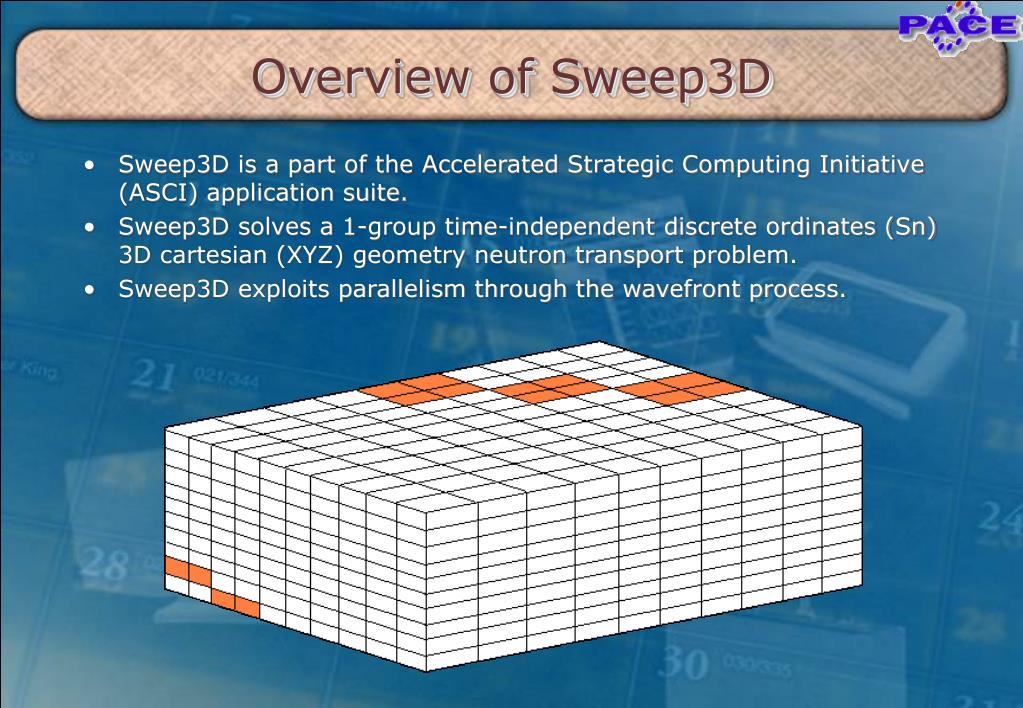 PACE

Overview of Sweep3D

• Sweep3D is a part of the Accelerated Strategic Computing Initiative (ASCI) application suite.
• Sweep3D solves a 1-group time-independent discrete ordinates (Sn) 3D cartesian (XYZ) geometry neutron transport problem.
• Sweep3D exploits parallelism through the wavefront process.